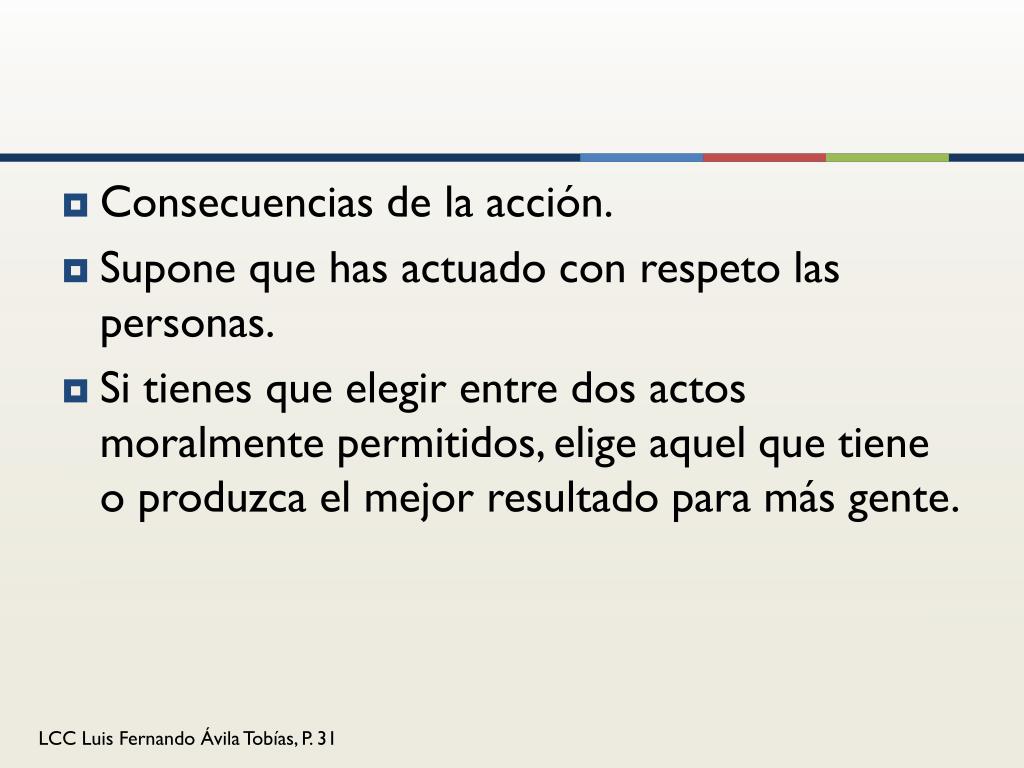 Consecuencias de la acción.

Supone que has actuado con respeto las personas.

Si tienes que elegir entre dos actos moralmente permitidos, elige aquel que tiene o produzca el mejor resultado para más gente.

LCC Luis Fernando Ávila Tobías, P. 31